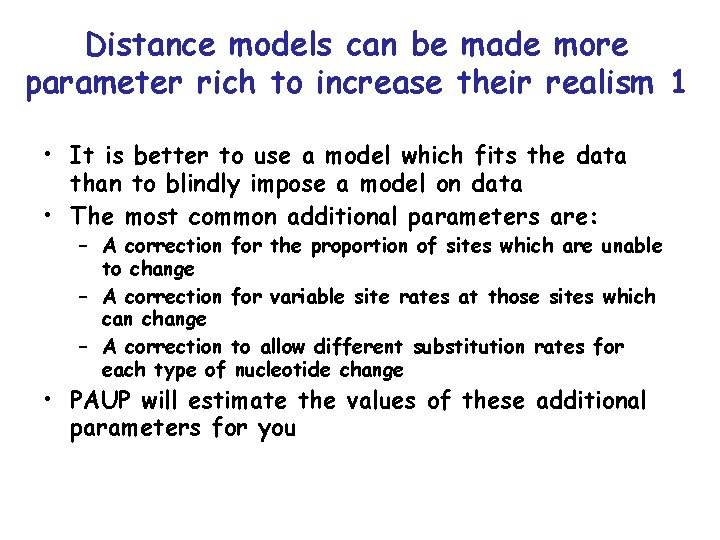 Distance models can be made more parameter rich to increase their realism 1

• It is better to use a model which fits the data than to blindly impose a model on data
• The most common additional parameters are:
  – A correction for the proportion of sites which are unable to change
  – A correction for variable site rates at those sites which can change
  – A correction to allow different substitution rates for each type of nucleotide change
• PAUP will estimate the values of these additional parameters for you